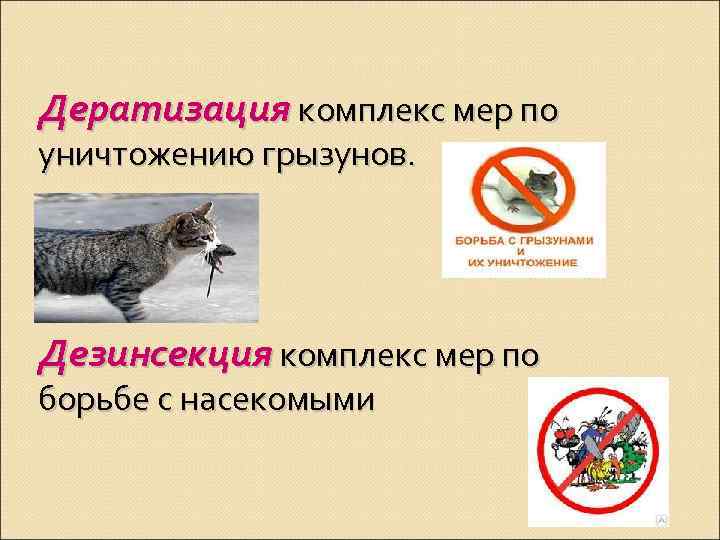 Дератизация комплекс мер по уничтожению грызунов.

БОРЬБА С ГРЫЗУНАМИ И ИХ УНИЧТОЖЕНИЕ

Дезинсекция комплекс мер по борьбе с насекомыми